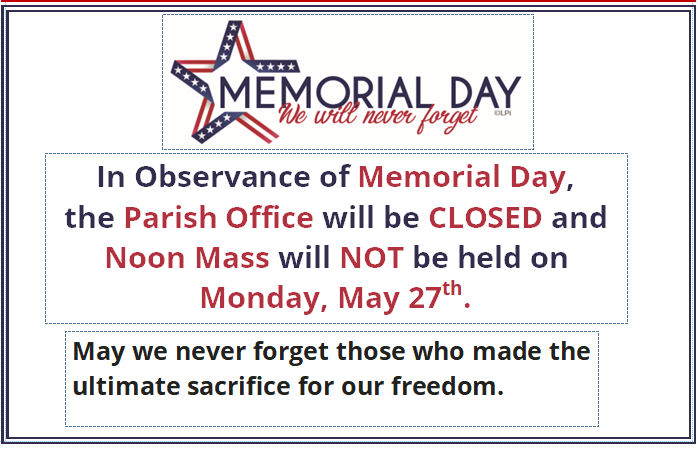 MEMORIAL DAY
We will never forget
©LPi

In Observance of Memorial Day, the Parish Office will be CLOSED and Noon Mass will NOT be held on Monday, May 27$^{th}$.

May we never forget those who made the ultimate sacrifice for our freedom.